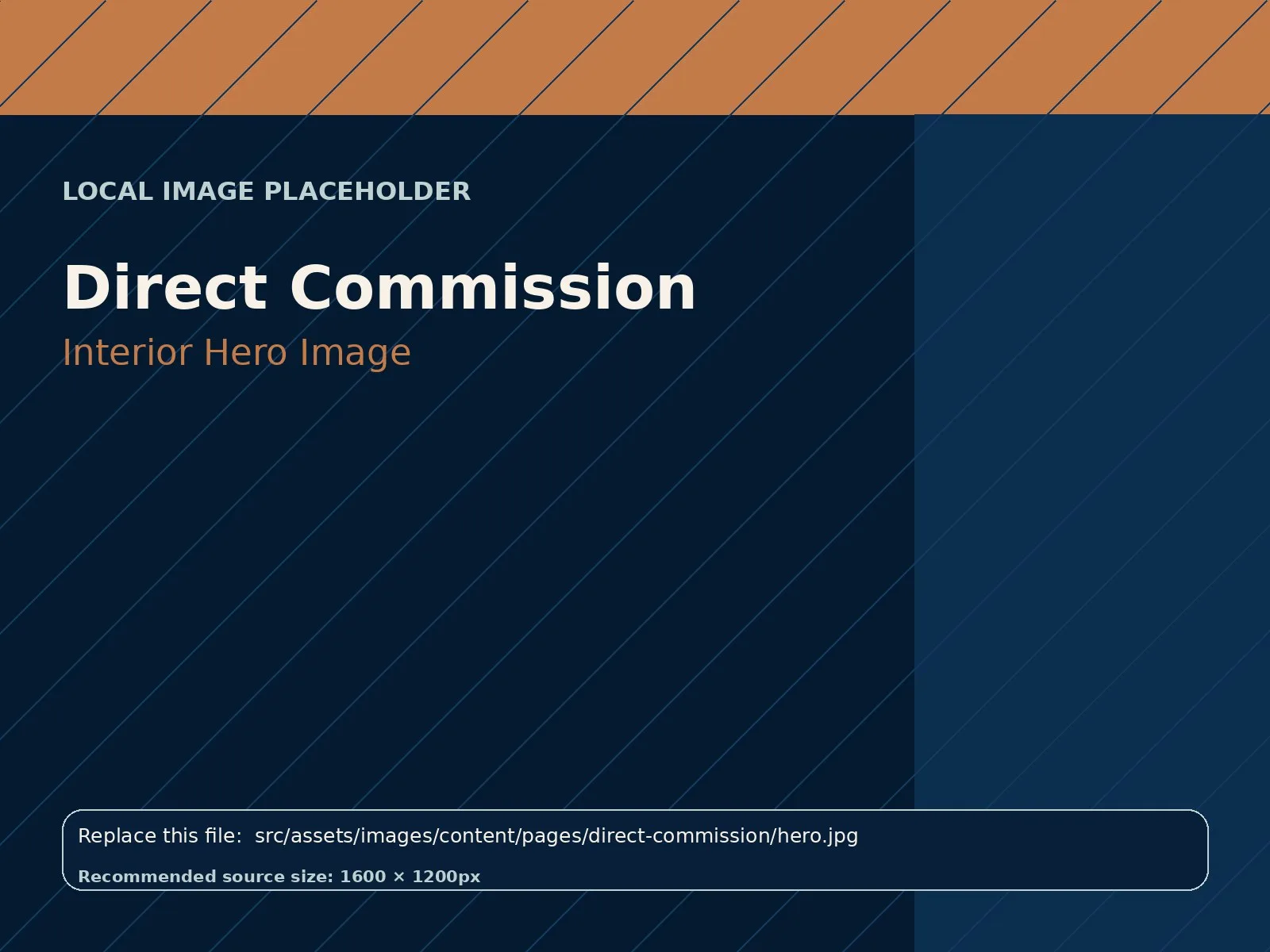 LOCAL IMAGE PLACEHOLDER

Direct Commission

Interior Hero Image

Replace this file: src/assets/images/content/pages/direct-commission/hero.jpg

Recommended source size: 1600 × 1200px